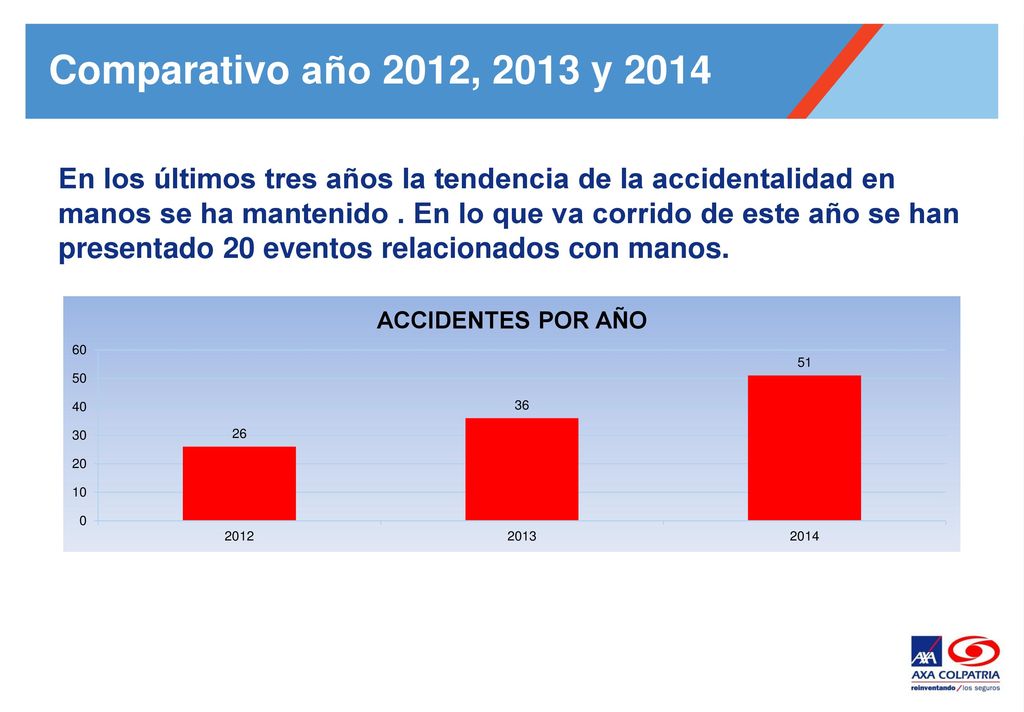 Comparativo año 2012, 2013 y 2014

En los últimos tres años la tendencia de la accidentalidad en manos se ha mantenido . En lo que va corrido de este año se han presentado 20 eventos relacionados con manos.

ACCIDENTES POR AÑO

60
50
40
30
20
10
0

26
36
51

2012
2013
2014

AXA

AXA COLPATRIA
reinventando / los seguros